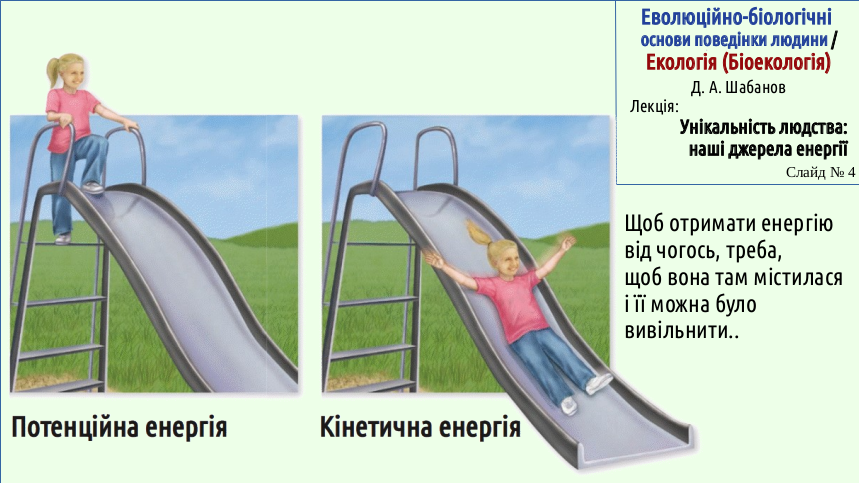 Еволюційно-біологічні основи поведінки людини / Екологія (Біоекологія)
Д. А. Шабанов
Лекція:
Унікальність людства: наші джерела енергії
Слайд № 4

Щоб отримати енергію від чогось, треба, щоб вона там містилася і її можна було вивільнити..

Потенційна енергія

Кінетична енергія